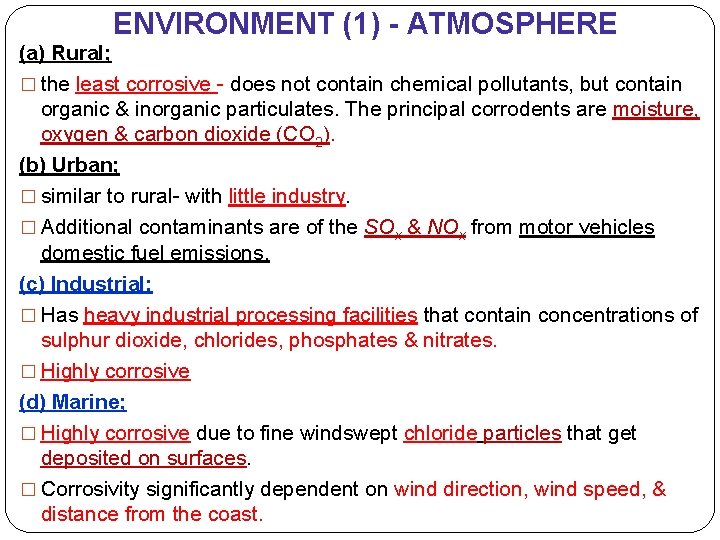 ENVIRONMENT (1) - ATMOSPHERE

(a) Rural;

□ the least corrosive - does not contain chemical pollutants, but contain organic & inorganic particulates. The principal corrodents are moisture, oxygen & carbon dioxide ($CO_2$).

(b) Urban;

□ similar to rural- with little industry.

□ Additional contaminants are of the $SO_x$ & $NO_x$ from motor vehicles domestic fuel emissions.

(c) Industrial;

□ Has heavy industrial processing facilities that contain concentrations of sulphur dioxide, chlorides, phosphates & nitrates.

□ Highly corrosive

(d) Marine;

□ Highly corrosive due to fine windswept chloride particles that get deposited on surfaces.

□ Corrosivity significantly dependent on wind direction, wind speed, & distance from the coast.